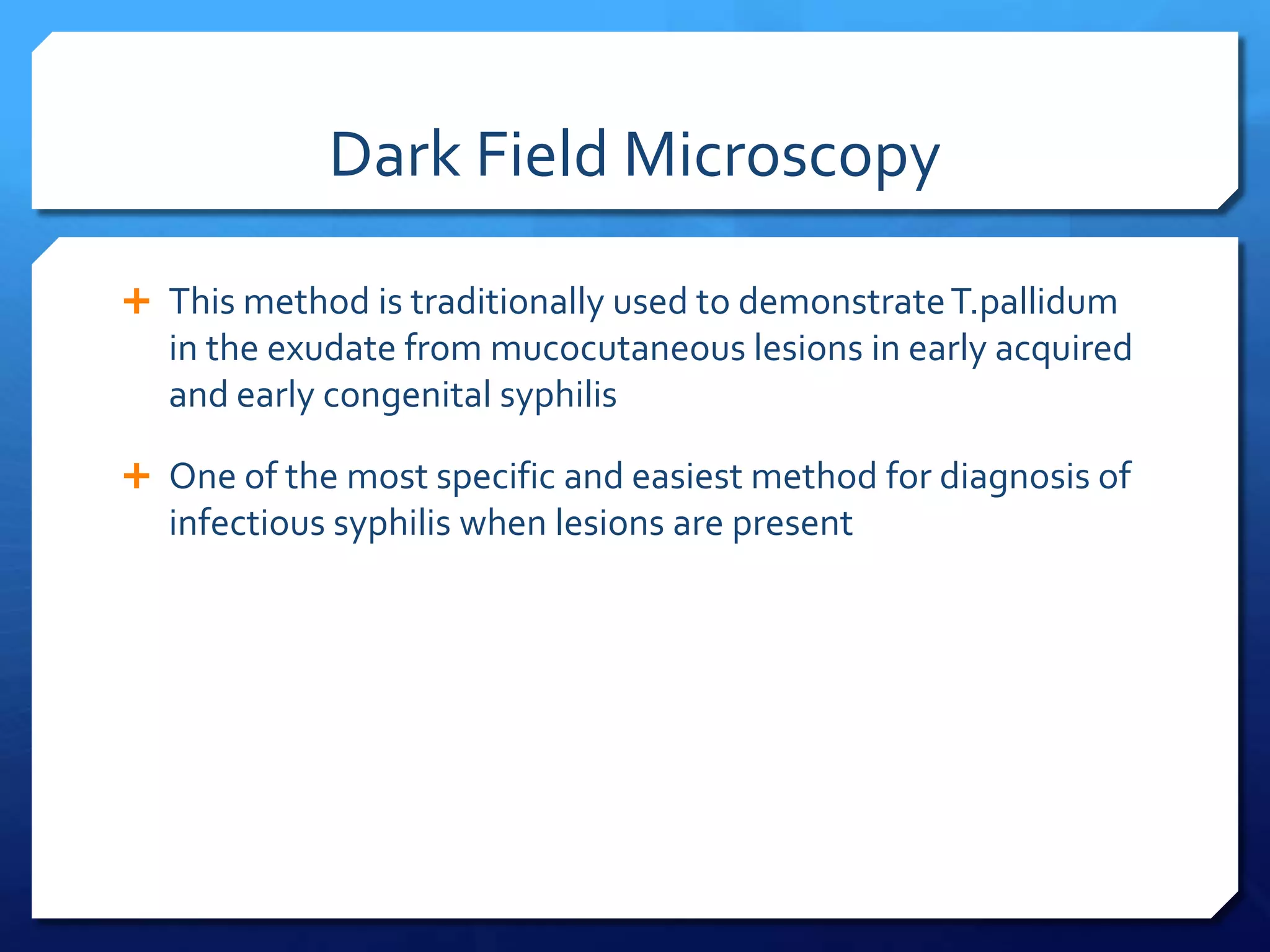 Dark Field Microscopy

+ This method is traditionally used to demonstrate T.pallidum in the exudate from mucocutaneous lesions in early acquired and early congenital syphilis

+ One of the most specific and easiest method for diagnosis of infectious syphilis when lesions are present